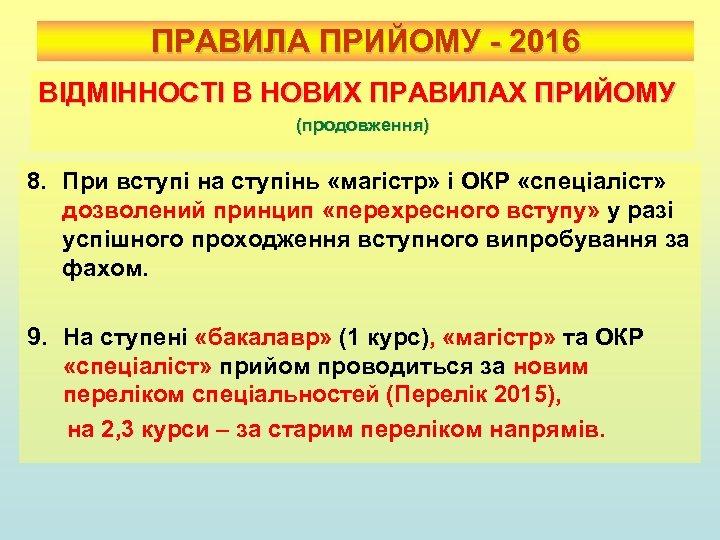 ПРАВИЛА ПРИЙОМУ - 2016

ВІДМІННОСТІ В НОВИХ ПРАВИЛАХ ПРИЙОМУ
(продовження)

8. При вступі на ступінь «магістр» і ОКР «спеціаліст» дозволений принцип «перехресного вступу» у разі успішного проходження вступного випробування за фахом.

9. На ступені «бакалавр» (1 курс), «магістр» та ОКР «спеціаліст» прийом проводиться за новим переліком спеціальностей (Перелік 2015),
на 2,3 курси – за старим переліком напрямів.